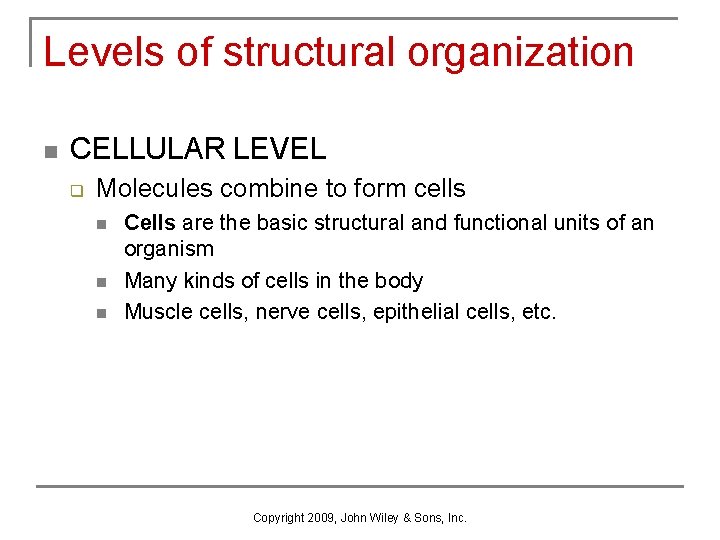 Levels of structural organization

CELLULAR LEVEL

Molecules combine to form cells

Cells are the basic structural and functional units of an organism

Many kinds of cells in the body

Muscle cells, nerve cells, epithelial cells, etc.

Copyright 2009, John Wiley & Sons, Inc.